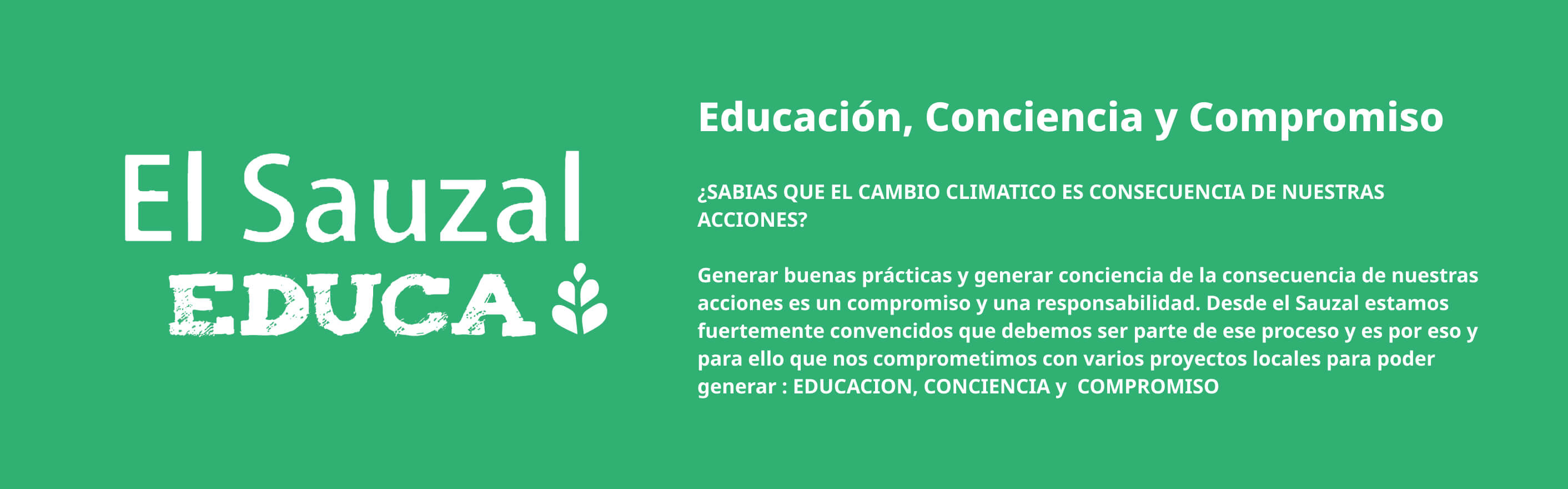 El Sauzal
EDUCA

Educación, Conciencia y Compromiso

¿SABIAS QUE EL CAMBIO CLIMATICO ES CONSECUENCIA DE NUESTRAS ACCIONES?

Generar buenas prácticas y generar conciencia de la consecuencia de nuestras acciones es un compromiso y una responsabilidad. Desde el Sauzal estamos fuertemente convencidos que debemos ser parte de ese proceso y es por eso y para ello que nos comprometimos con varios proyectos locales para poder generar : EDUCACION, CONCIENCIA y COMPROMISO